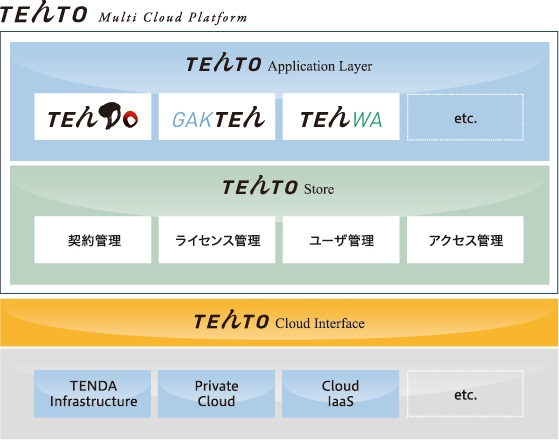 TEんTO Multi Cloud Platform

TEんTO Application Layer

TEんDO

GAKTEん

TEんWA

etc.

TEんTO Store

契約管理

ライセンス管理

ユーザ管理

アクセス管理

TEんTO Cloud Interface

TENDA Infrastructure

Private Cloud

Cloud IaaS

etc.